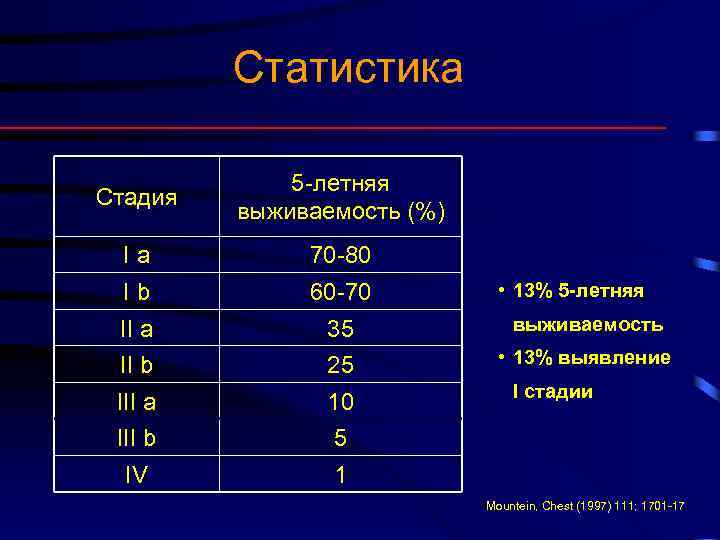 Статистика

| Стадия | 5-летняя выживаемость (%) |
|---|---|
| I a | 70-80 |
| I b | 60-70 |
| II a | 35 |
| II b | 25 |
| III a | 10 |
| III b | 5 |
| IV | 1 |

• 13% 5-летняя выживаемость
• 13% выявление I стадии

Mountein, Chest (1997) 111; 1701-17